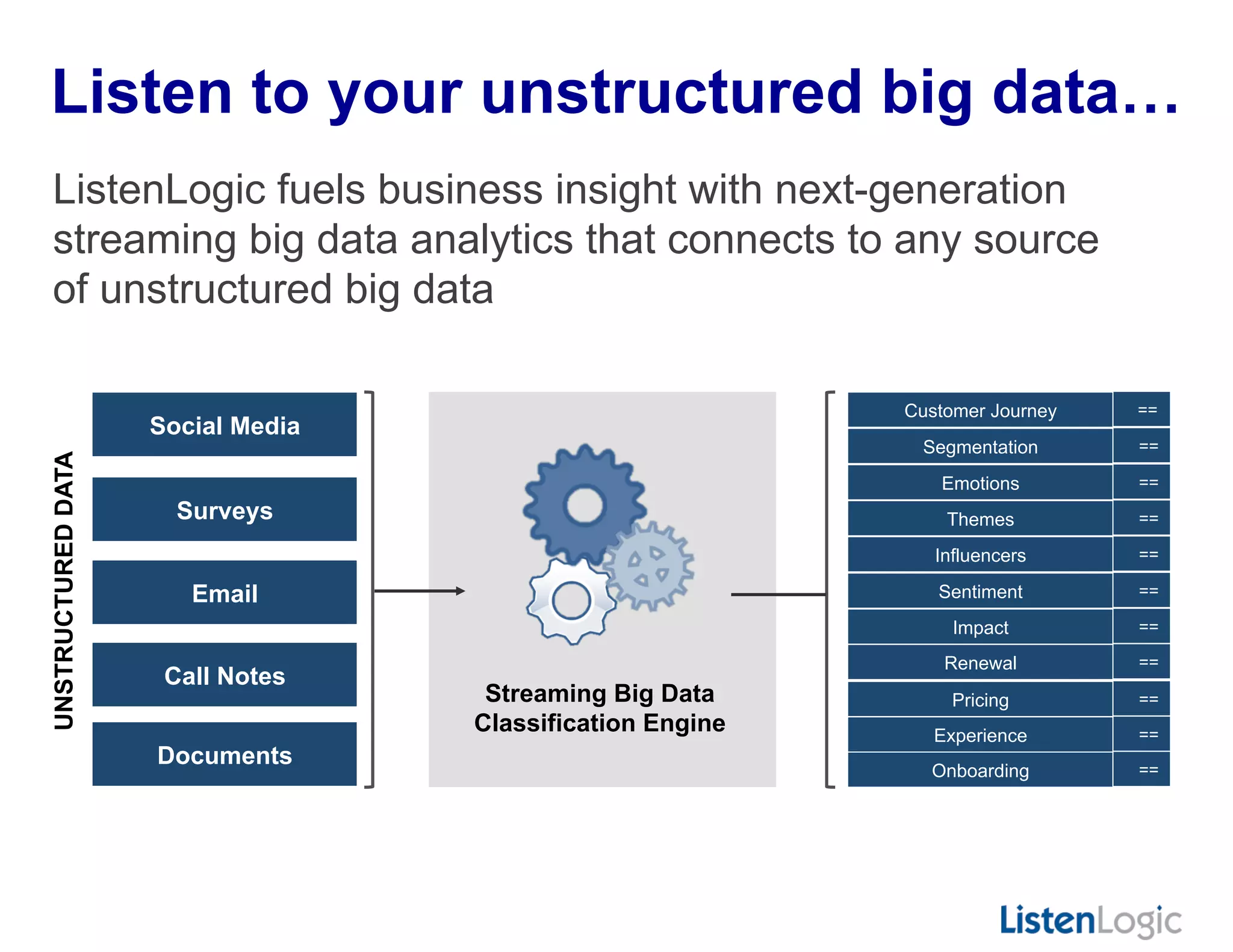 Listen to your unstructured big data…

ListenLogic fuels business insight with next-generation streaming big data analytics that connects to any source of unstructured big data

UNSTRUCTURED DATA

Social Media

Surveys

Email

Call Notes

Documents

Streaming Big Data Classification Engine

| Customer Journey | == |
|---|---|
| Segmentation | == |
| Emotions | == |
| Themes | == |
| Influencers | == |
| Sentiment | == |
| Impact | == |
| Renewal | == |
| Pricing | == |
| Experience | == |
| Onboarding | == |

ListenLogic